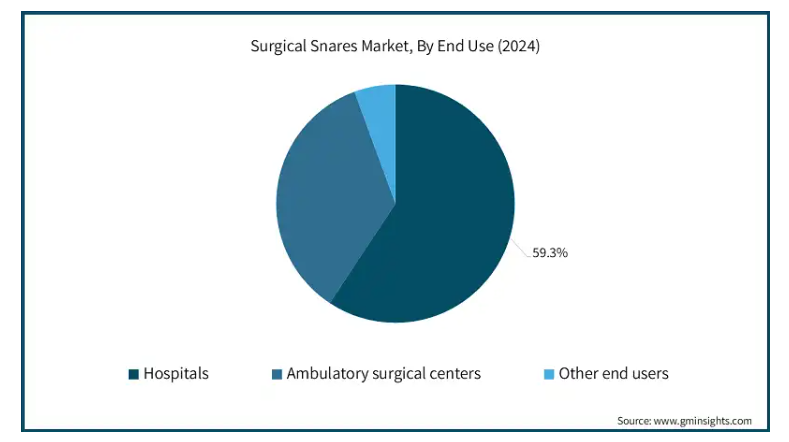 Surgical Snares Market, By End Use (2024)

59.3%

Hospitals
Ambulatory surgical centers
Other end users

Source: www.gminsights.com